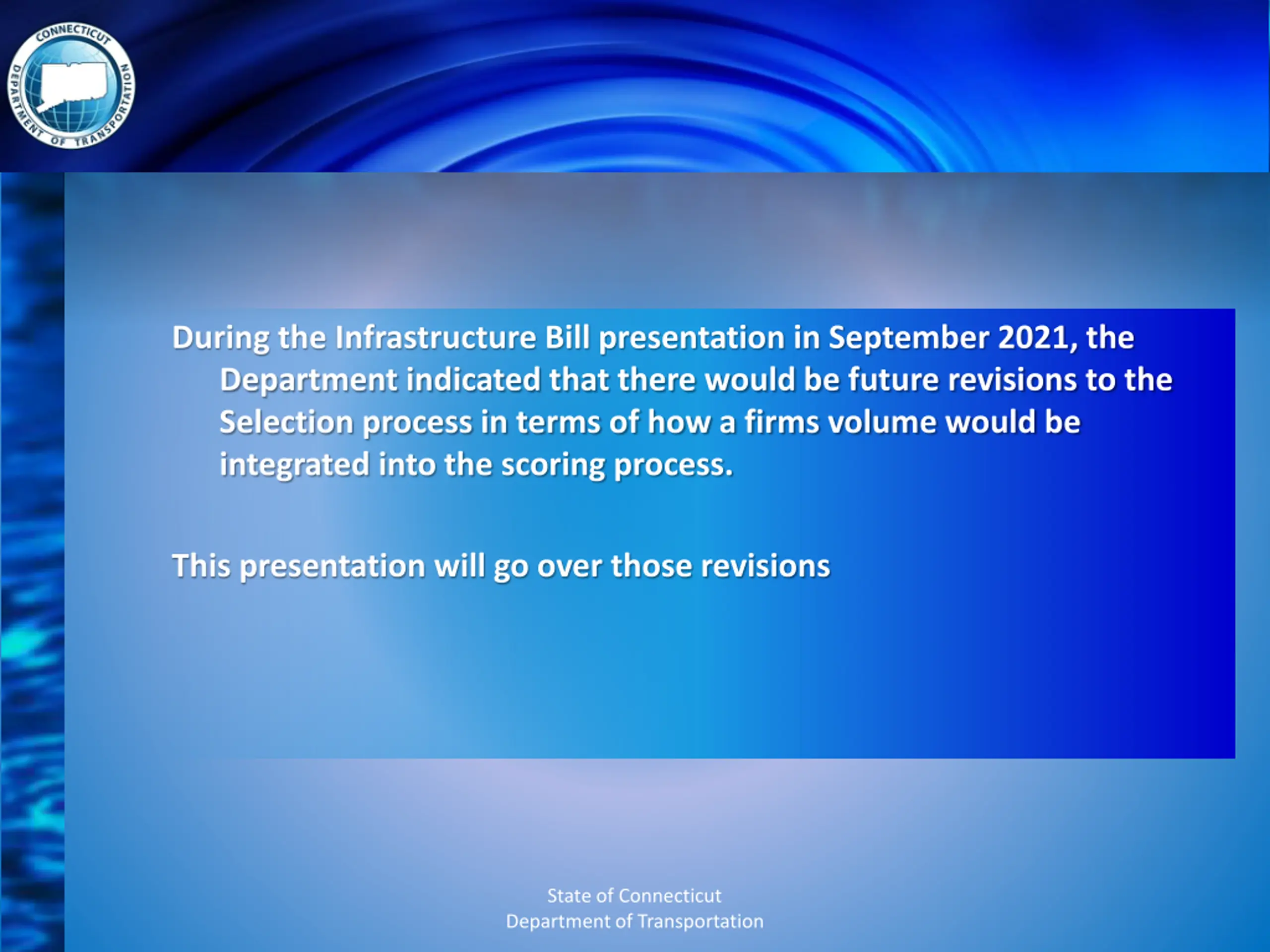 CONNECTICUT DEPARTMENT OF TRANSPORTATION

During the Infrastructure Bill presentation in September 2021, the Department indicated that there would be future revisions to the Selection process in terms of how a firms volume would be integrated into the scoring process.

This presentation will go over those revisions

State of Connecticut
Department of Transportation